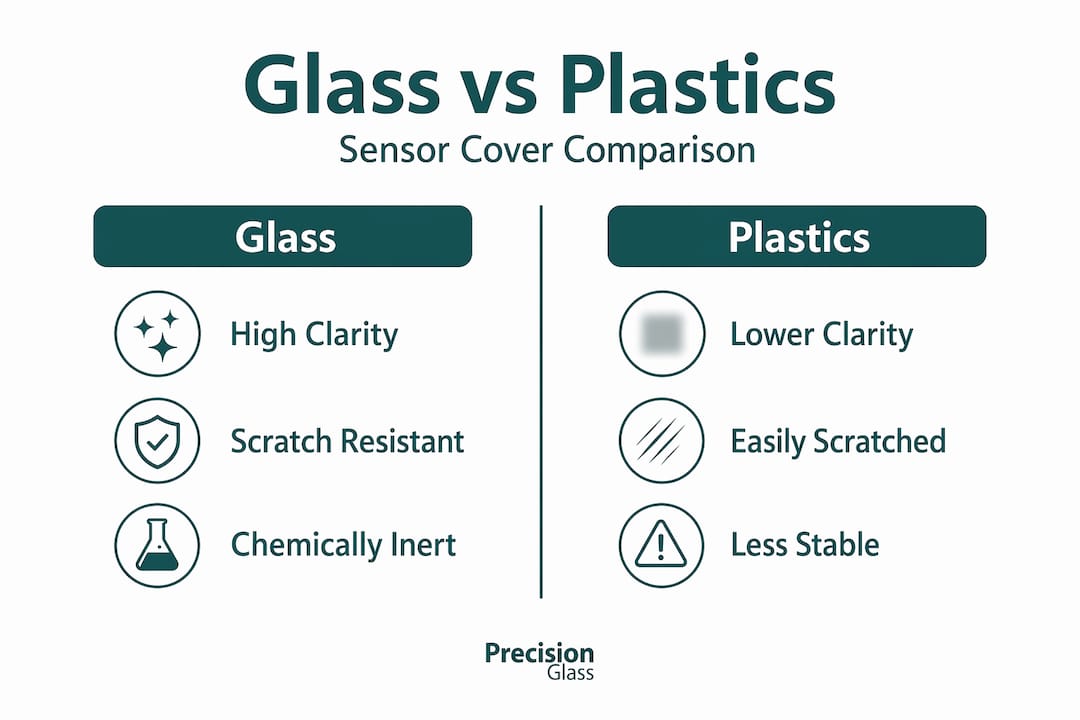 Glass vs Plastics
Sensor Cover Comparison

Glass

High Clarity

Scratch Resistant

Chemically Inert

Plastics

Lower Clarity

Easily Scratched

Less Stable

Precision
Glass